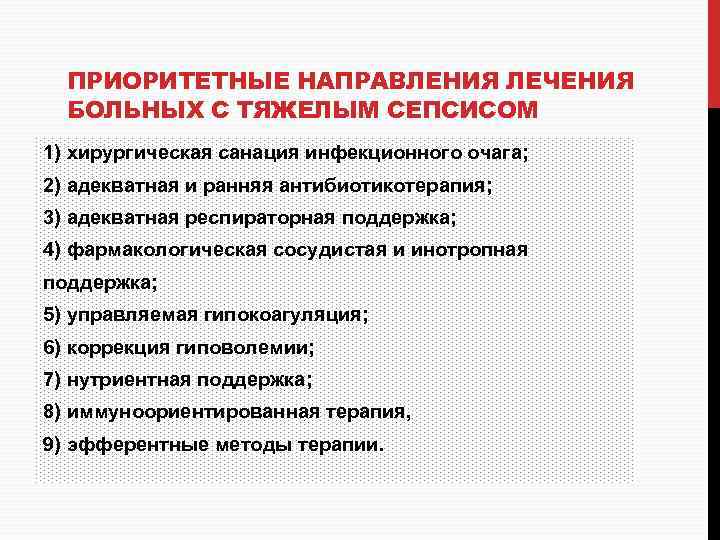 ПРИОРИТЕТНЫЕ НАПРАВЛЕНИЯ ЛЕЧЕНИЯ БОЛЬНЫХ С ТЯЖЕЛЫМ СЕПСИСОМ

1) хирургическая санация инфекционного очага;
2) адекватная и ранняя антибиотикотерапия;
3) адекватная респираторная поддержка;
4) фармакологическая сосудистая и инотропная поддержка;
5) управляемая гипокоагуляция;
6) коррекция гиповолемии;
7) нутриентная поддержка;
8) иммуноориентированная терапия,
9) эфферентные методы терапии.